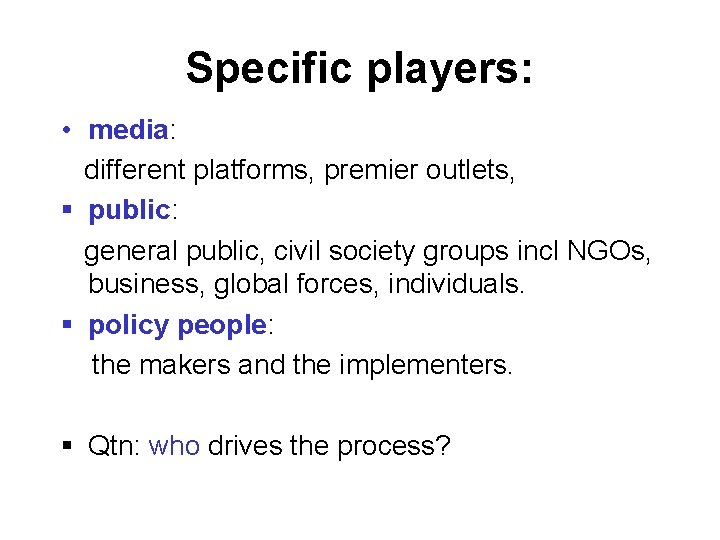 Specific players:

• media:
different platforms, premier outlets,

▪ public:
general public, civil society groups incl NGOs, business, global forces, individuals.

▪ policy people:
the makers and the implementers.

▪ Qtn: who drives the process?